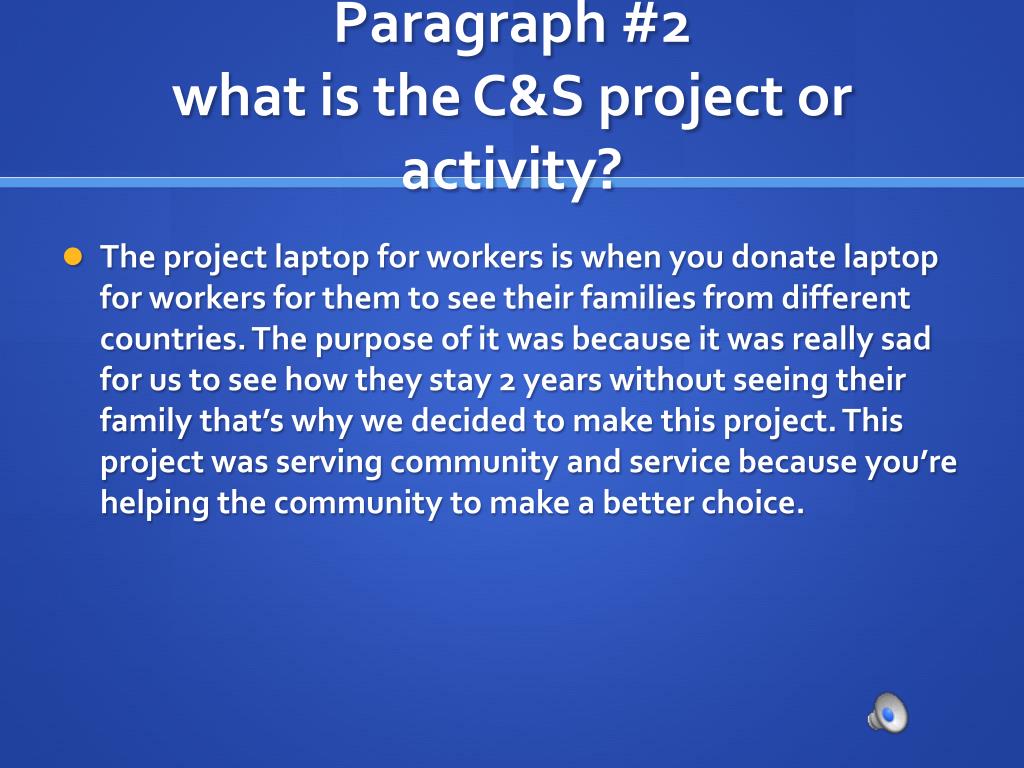 Paragraph #2
what is the C&S project or activity?

The project laptop for workers is when you donate laptop for workers for them to see their families from different countries. The purpose of it was because it was really sad for us to see how they stay 2 years without seeing their family that's why we decided to make this project. This project was serving community and service because you're helping the community to make a better choice.